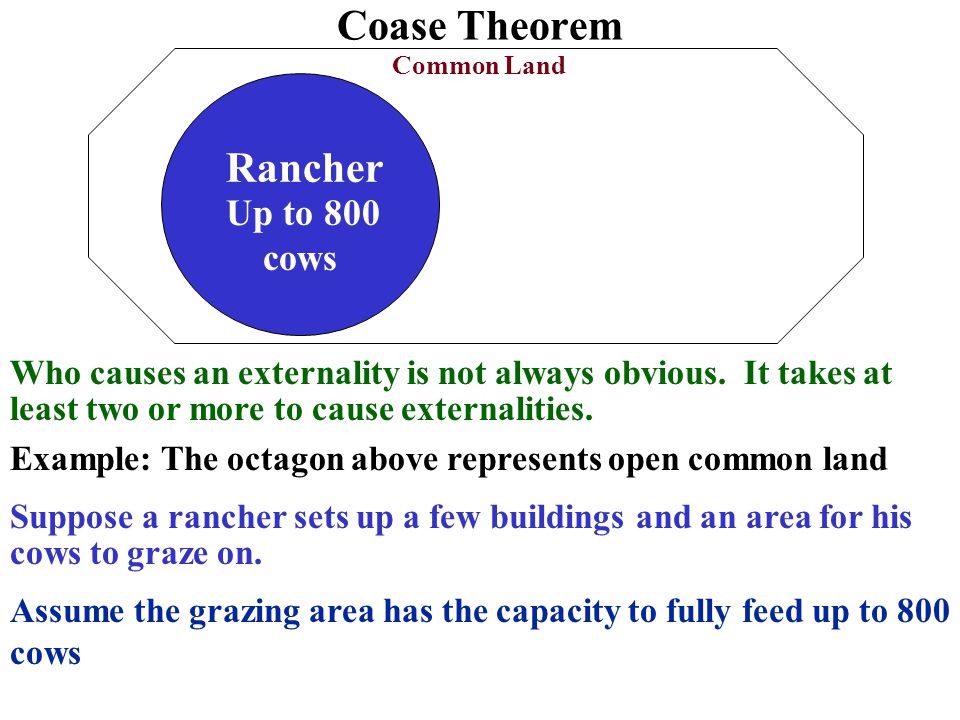 Coase Theorem

Common Land

Rancher
Up to 800 cows

Who causes an externality is not always obvious. It takes at least two or more to cause externalities.

Example: The octagon above represents open common land

Suppose a rancher sets up a few buildings and an area for his cows to graze on.

Assume the grazing area has the capacity to fully feed up to 800 cows